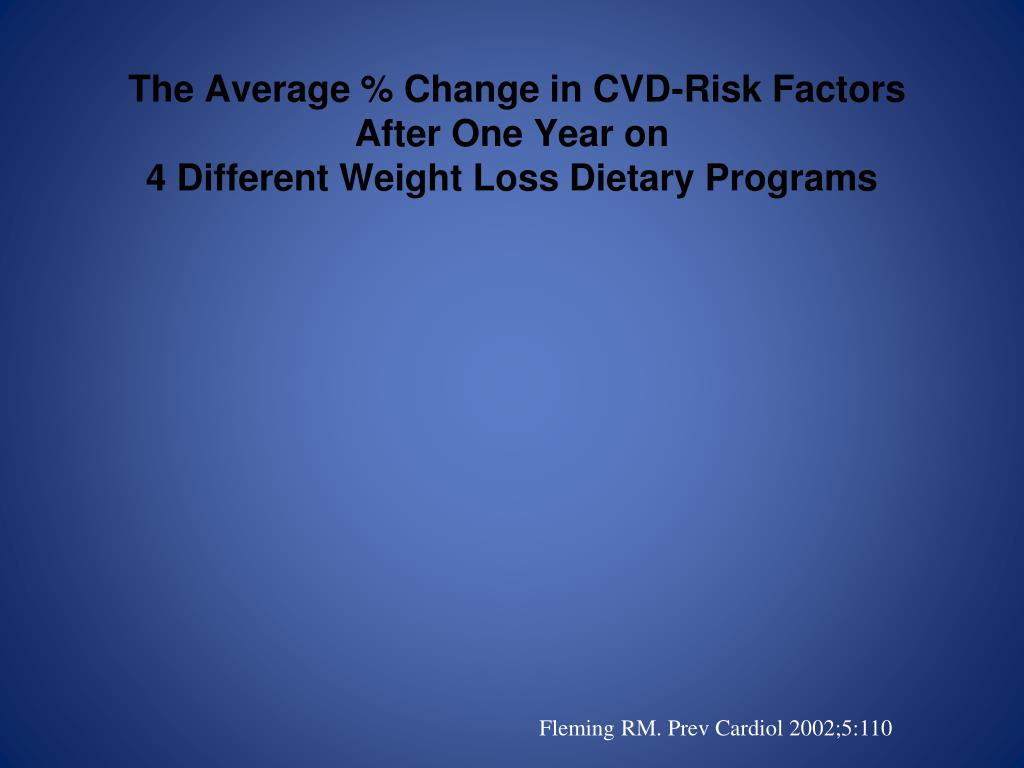 The Average % Change in CVD-Risk Factors
After One Year on
4 Different Weight Loss Dietary Programs

Fleming RM. Prev Cardiol 2002;5:110